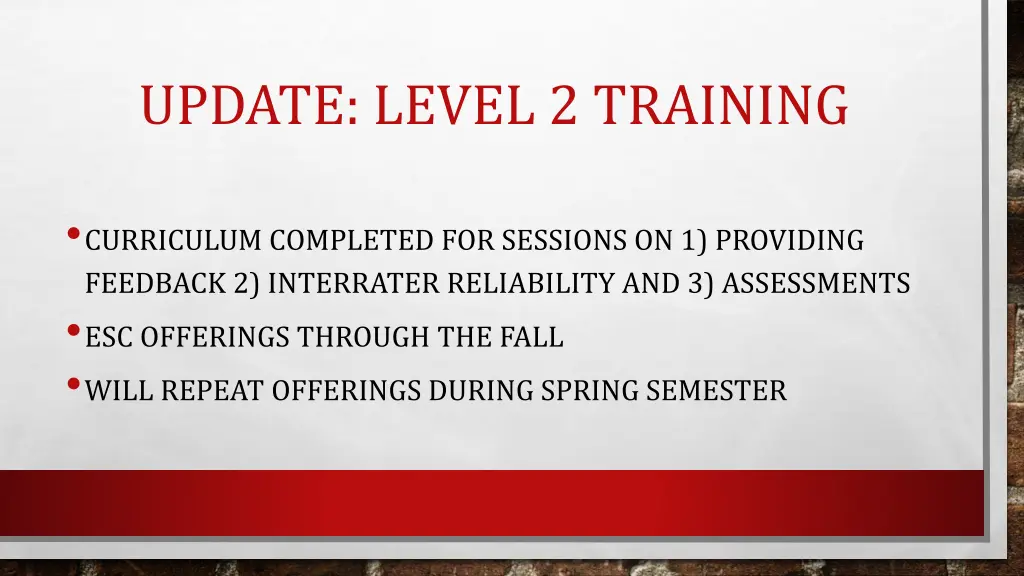 UPDATE: LEVEL 2 TRAINING

• CURRICULUM COMPLETED FOR SESSIONS ON 1) PROVIDING FEEDBACK 2) INTERRATER RELIABILITY AND 3) ASSESSMENTS
• ESC OFFERINGS THROUGH THE FALL
• WILL REPEAT OFFERINGS DURING SPRING SEMESTER